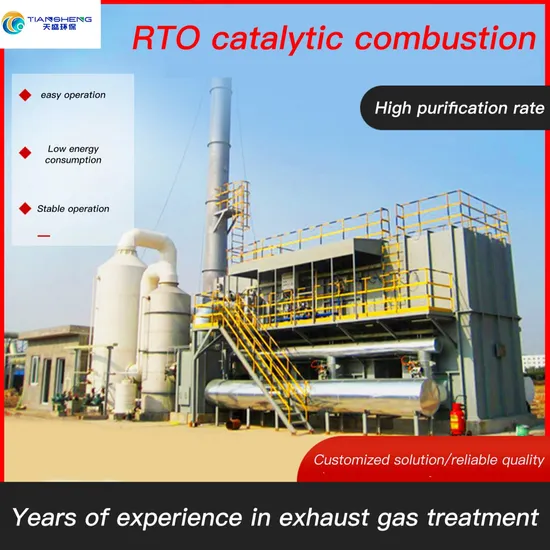 TIANSHENG
天盛环保

RTO catalytic combustion

easy operation

Low energy consumption

Stable operation

High purification rate

Customized solution/reliable quality

Years of experience in exhaust gas treatment